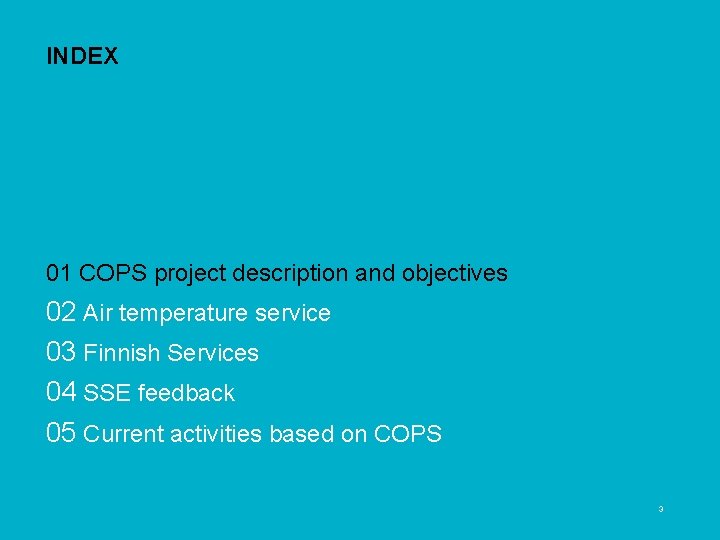 INDEX

01 COPS project description and objectives

02 Air temperature service

03 Finnish Services

04 SSE feedback

05 Current activities based on COPS

3